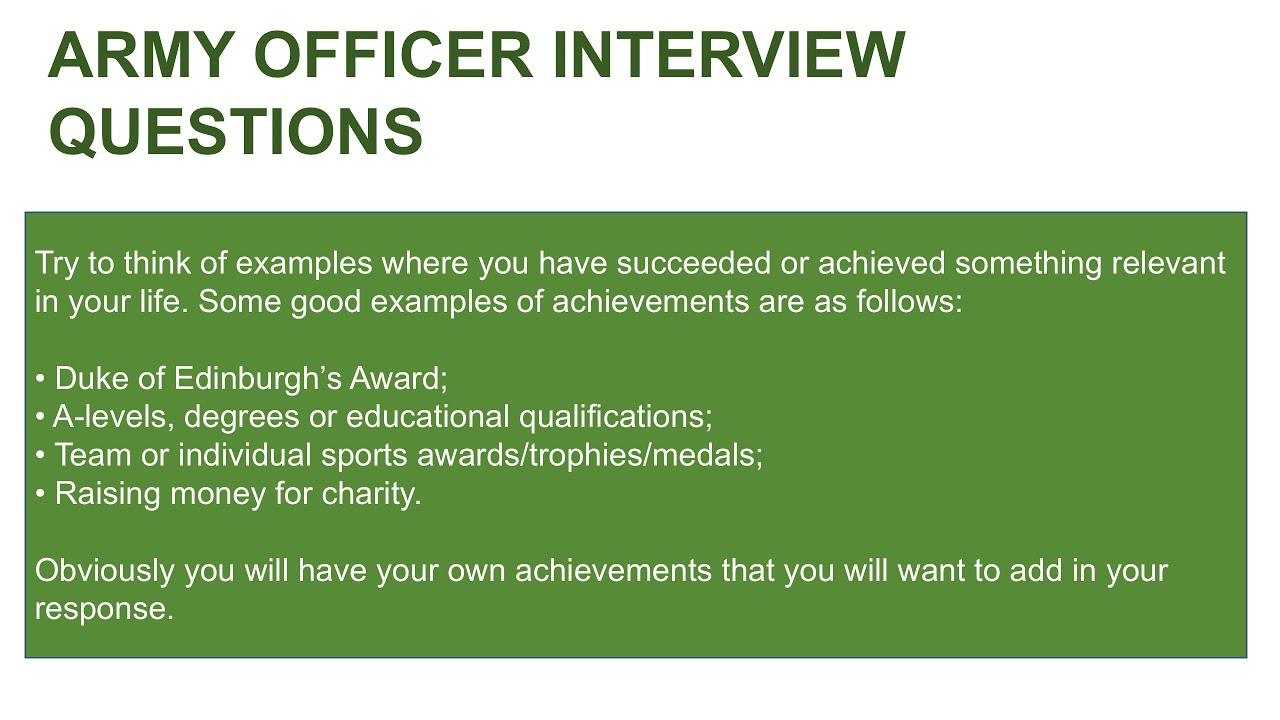 ARMY OFFICER INTERVIEW QUESTIONS

Try to think of examples where you have succeeded or achieved something relevant in your life. Some good examples of achievements are as follows:

• Duke of Edinburgh’s Award;
• A-levels, degrees or educational qualifications;
• Team or individual sports awards/trophies/medals;
• Raising money for charity.

Obviously you will have your own achievements that you will want to add in your response.